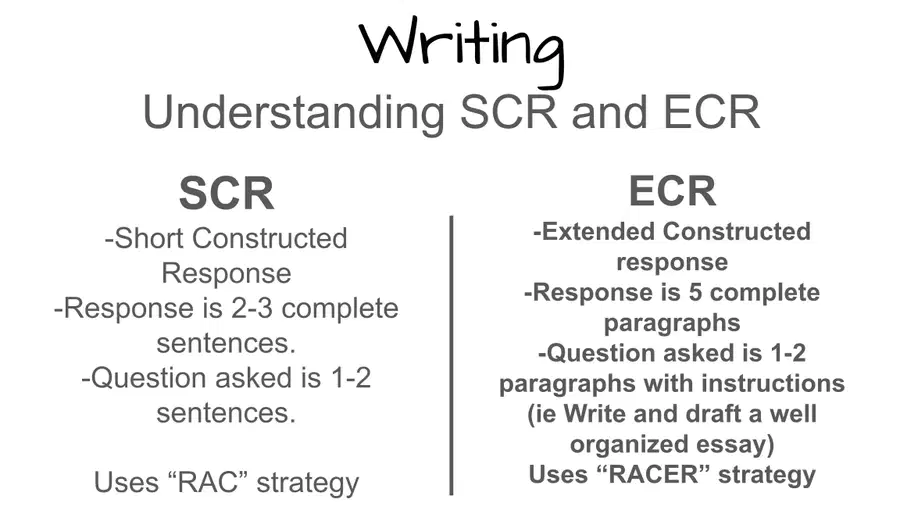 Writing

Understanding SCR and ECR

SCR

-Short Constructed Response
-Response is 2-3 complete sentences.
-Question asked is 1-2 sentences.

Uses "RAC" strategy

ECR

-Extended Constructed response
-Response is 5 complete paragraphs
-Question asked is 1-2 paragraphs with instructions (ie Write and draft a well organized essay)
Uses "RACER" strategy